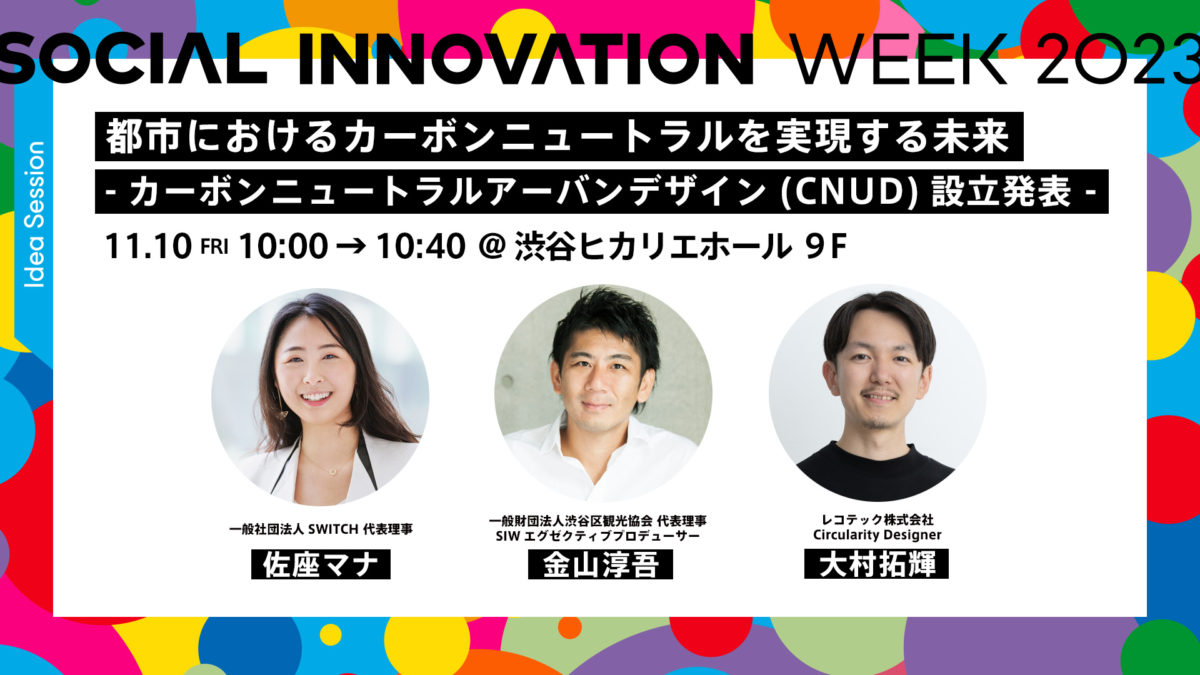 SOCIAL INNOVATION WEEK 2023

Idea Session

都市におけるカーボンニュートラルを実現する未来

- カーボンニュートラルアーバンデザイン (CNUD) 設立発表 -

11.10 FRI 10:00 → 10:40 @ 渋谷ヒカリエホール 9F

一般社団法人 SWITCH 代表理事
佐座マナ

一般財団法人渋谷区観光協会 代表理事
SIW エグゼクティブプロデューサー
金山淳吾

レコテック株式会社
Circularity Designer
大村拓輝